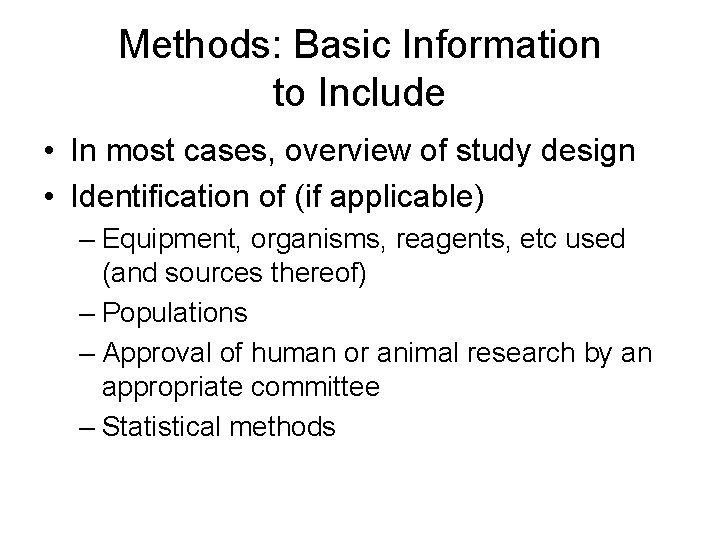 Methods: Basic Information to Include

• In most cases, overview of study design
• Identification of (if applicable)
– Equipment, organisms, reagents, etc used (and sources thereof)
– Populations
– Approval of human or animal research by an appropriate committee
– Statistical methods